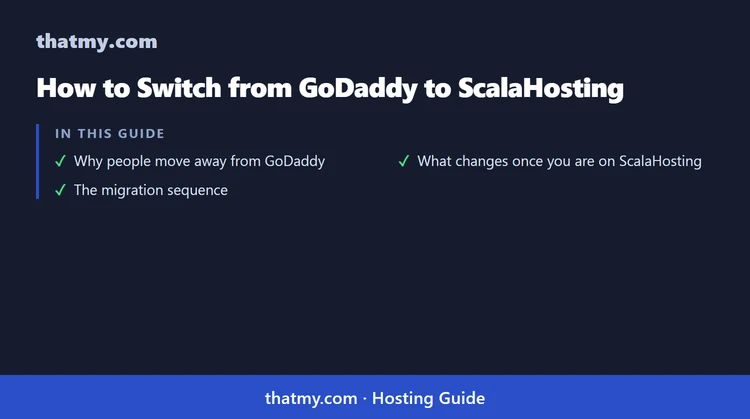 thatmy.com

How to Switch from GoDaddy to ScalaHosting

IN THIS GUIDE

✓ Why people move away from GoDaddy

✓ The migration sequence

✓ What changes once you are on ScalaHosting

thatmy.com · Hosting Guide